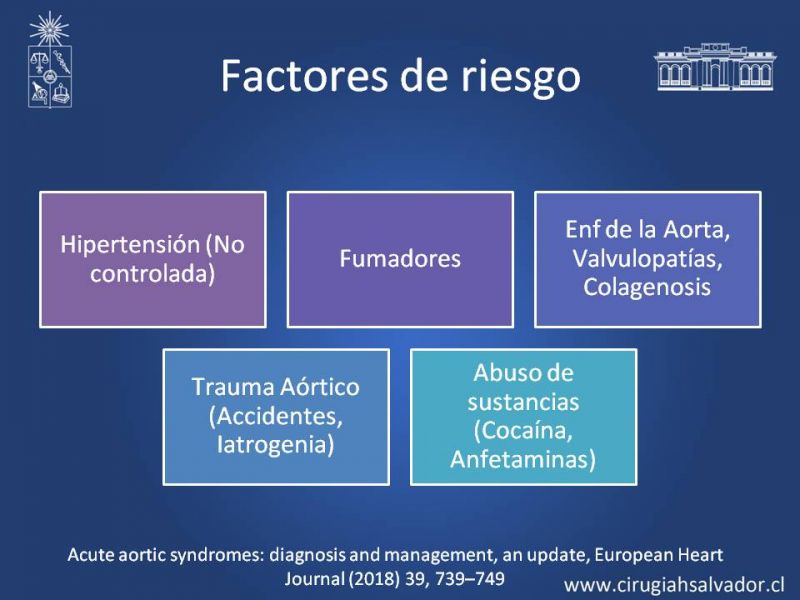 Factores de riesgo

Hipertensión (No controlada)

Fumadores

Enf de la Aorta, Valvulopatías, Colagenosis

Trauma Aórtico (Accidentes, Iatrogenia)

Abuso de sustancias (Cocaína, Anfetaminas)

Acute aortic syndromes: diagnosis and management, an update, European Heart Journal (2018) 39, 739–749

www.cirugiahsalvador.cl